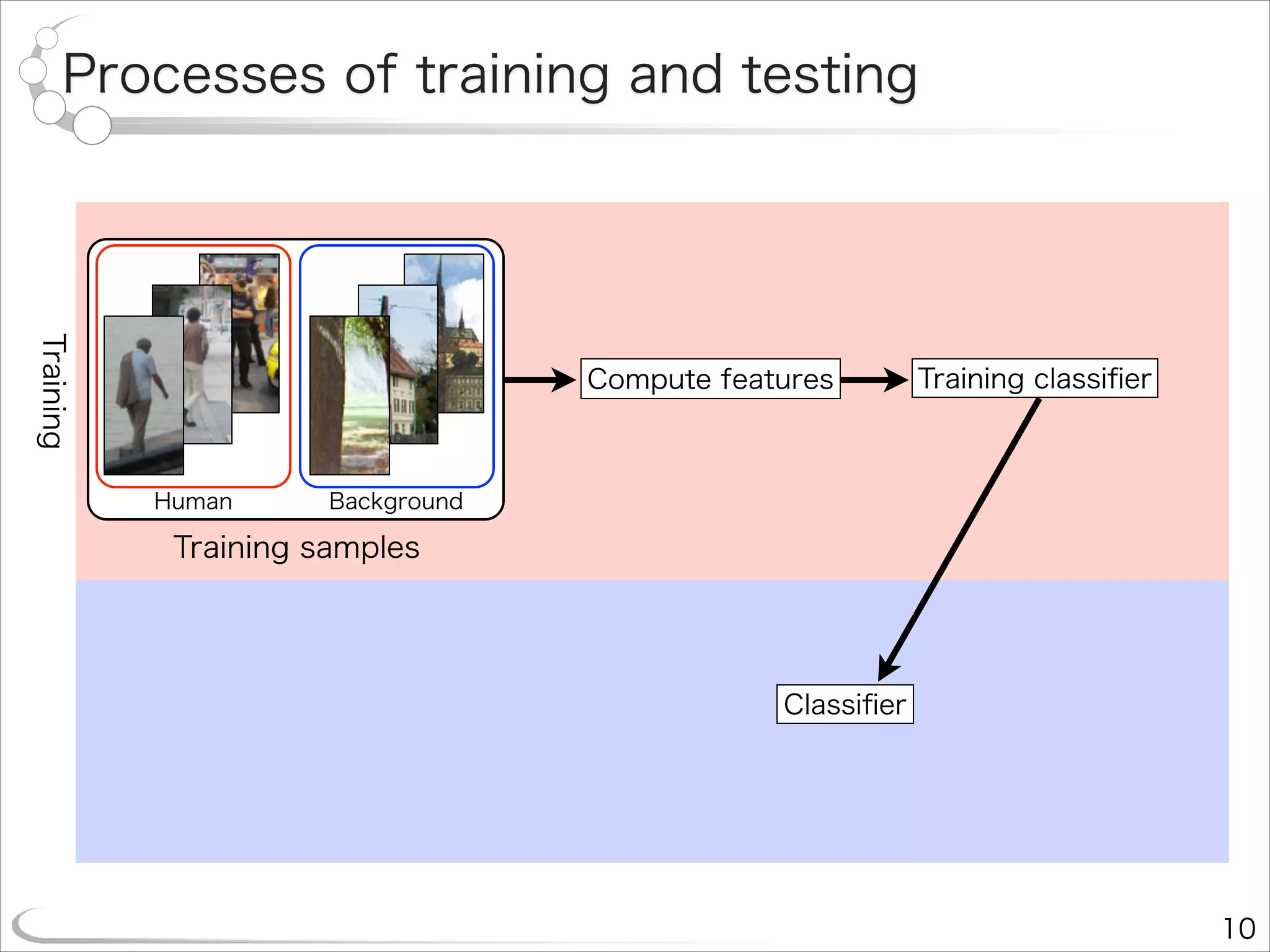 Processes of training and testing

Training

Human

Background

Training samples

Compute features

Training classifier

Classifier

10